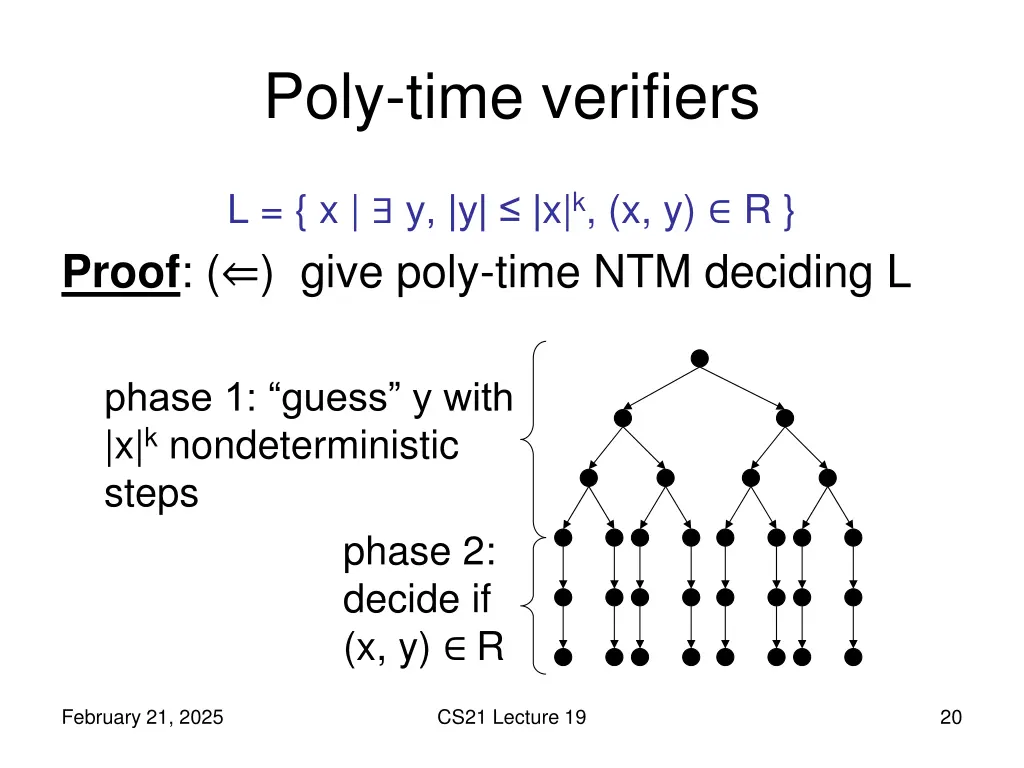 Poly-time verifiers

$L = \{ x \mid \exists y, |y| \leq |x|^k, (x, y) \in R \}$

Proof: ($\Leftarrow$) give poly-time NTM deciding L

phase 1: “guess” y with $|x|^k$ nondeterministic steps

phase 2: decide if $(x, y) \in R$

February 21, 2025

CS21 Lecture 19

20